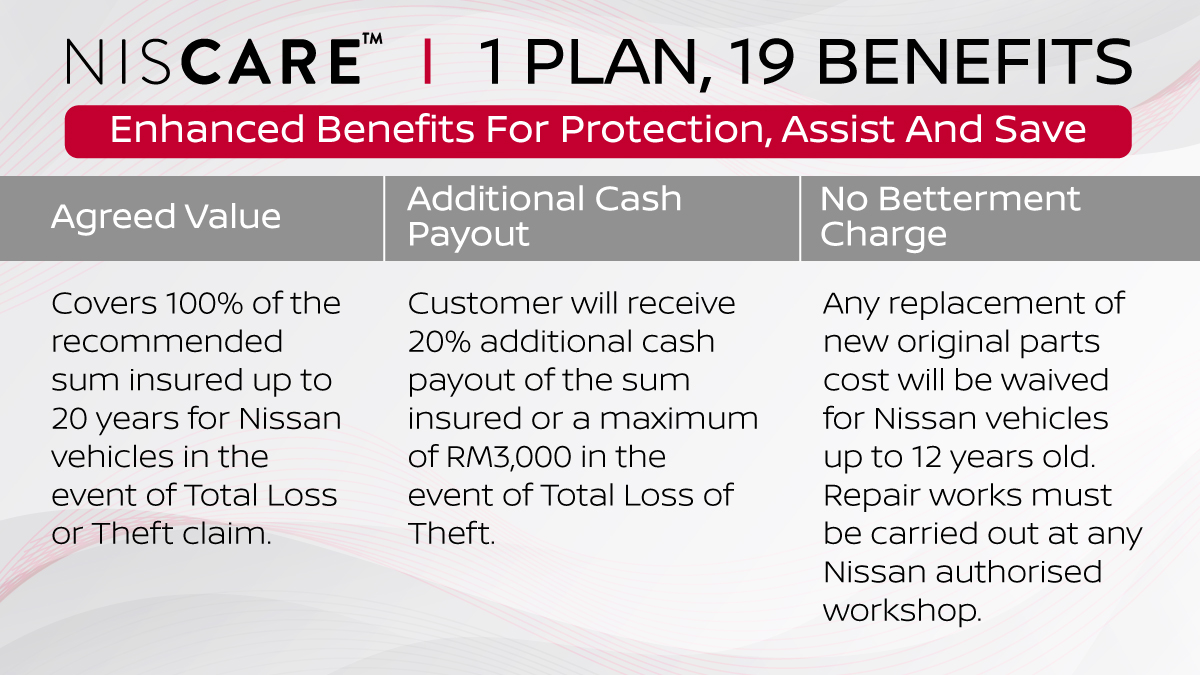 NISCARE™ | 1 PLAN, 19 BENEFITS

Enhanced Benefits For Protection, Assist And Save

| Agreed Value | Additional Cash Payout | No Betterment Charge |
|---|---|---|
| Covers 100% of the recommended sum insured up to 20 years for Nissan vehicles in the event of Total Loss or Theft claim. | Customer will receive 20% additional cash payout of the sum insured or a maximum of RM3,000 in the event of Total Loss of Theft. | Any replacement of new original parts cost will be waived for Nissan vehicles up to 12 years old. Repair works must be carried out at any Nissan authorised workshop. |